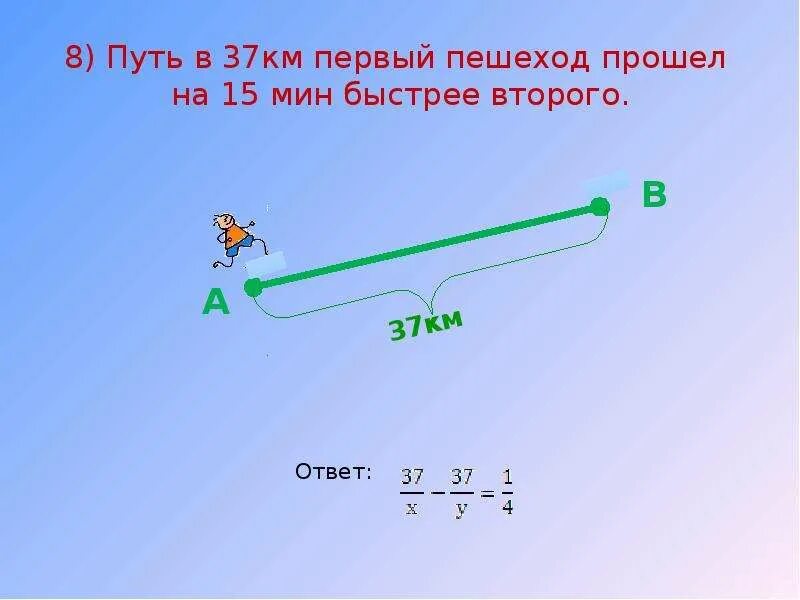 8) Путь в 37км первый пешеход прошел на 15 мин быстрее второго.

B

A

37км

Ответ: $\frac{37}{x} - \frac{37}{y} = \frac{1}{4}$